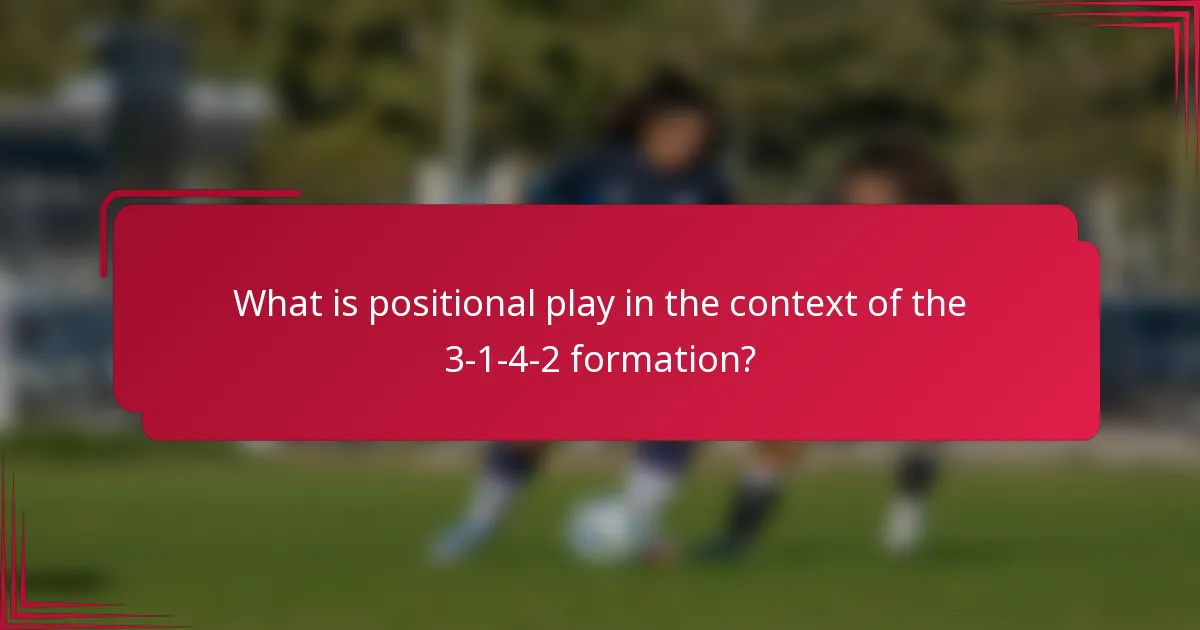 What is positional play in the context of the 3-1-4-2 formation?